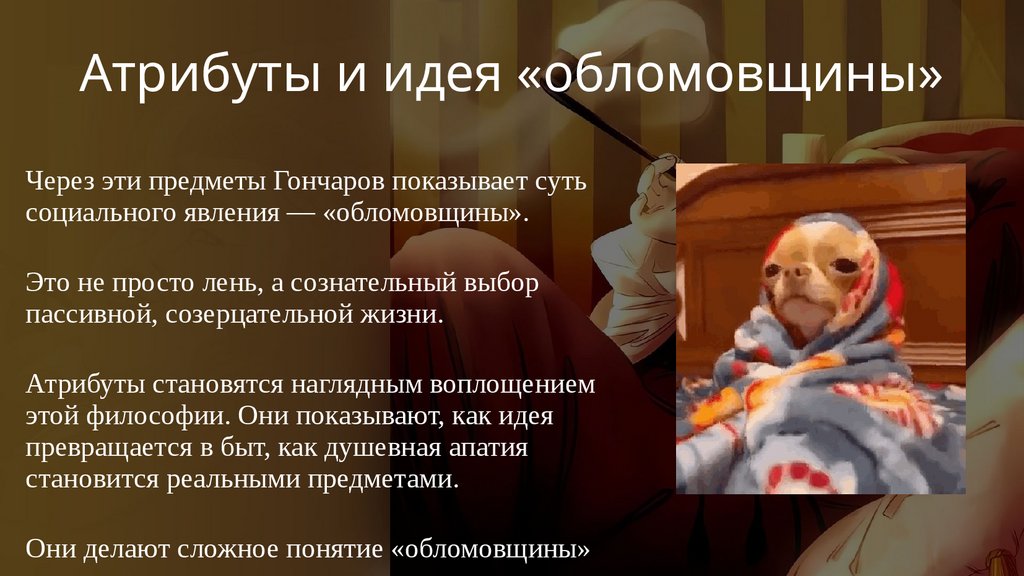 Атрибуты и идея «обломовщины»

Через эти предметы Гончаров показывает суть социального явления — «обломовщины».

Это не просто лень, а сознательный выбор пассивной, созерцательной жизни.

Атрибуты становятся наглядным воплощением этой философии. Они показывают, как идея превращается в быт, как душевная апатия становится реальными предметами.

Они делают сложное понятие «обломовщины»